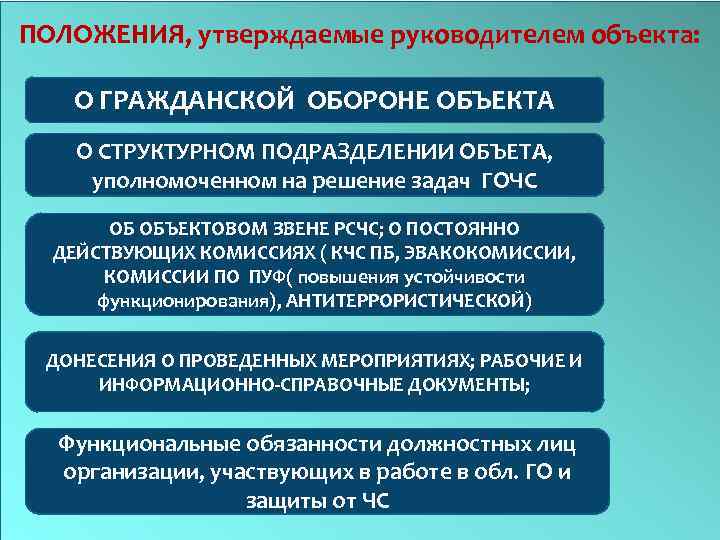 ПОЛОЖЕНИЯ, утверждаемые руководителем объекта:

О ГРАЖДАНСКОЙ ОБОРОНЕ ОБЪЕКТА

О СТРУКТУРНОМ ПОДРАЗДЕЛЕНИИ ОБЪЕТА, уполномоченном на решение задач ГОЧС

ОБ ОБЪЕКТОВОМ ЗВЕНЕ РСЧС; О ПОСТОЯННО ДЕЙСТВУЮЩИХ КОМИССИЯХ ( КЧС ПБ, ЭВАКОКОМИССИИ, КОМИССИИ ПО ПУФ( повышения устойчивости функционирования), АНТИТЕРРОРИСТИЧЕСКОЙ)

ДОНЕСЕНИЯ О ПРОВЕДЕННЫХ МЕРОПРИЯТИЯХ; РАБОЧИЕ И ИНФОРМАЦИОННО-СПРАВОЧНЫЕ ДОКУМЕНТЫ;

Функциональные обязанности должностных лиц организации, участвующих в работе в обл. ГО и защиты от ЧС